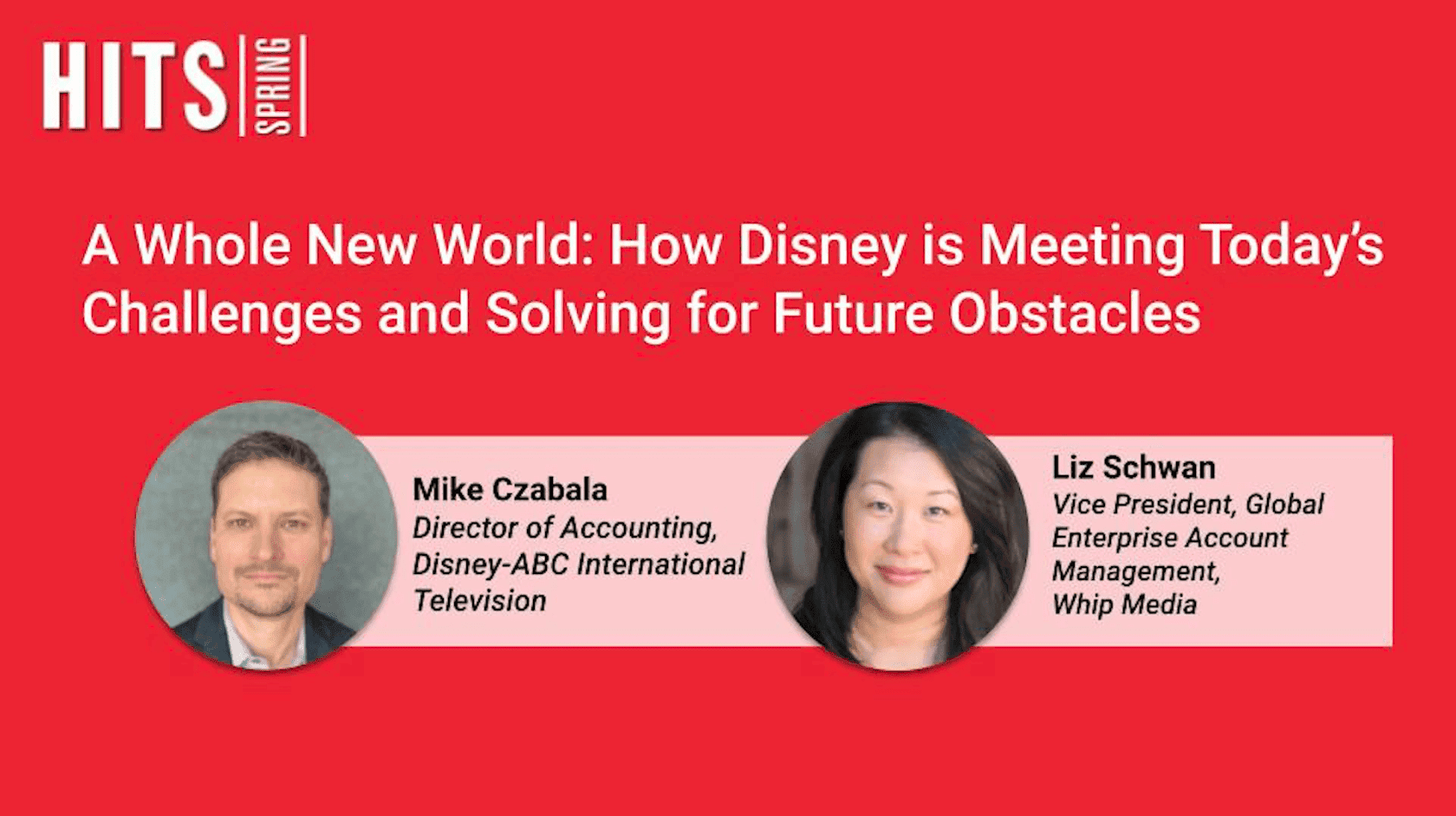 HITS SPRING

A Whole New World: How Disney is Meeting Today's Challenges and Solving for Future Obstacles

Mike Czabala
Director of Accounting, Disney-ABC International Television

Liz Schwan
Vice President, Global Enterprise Account Management, Whip Media